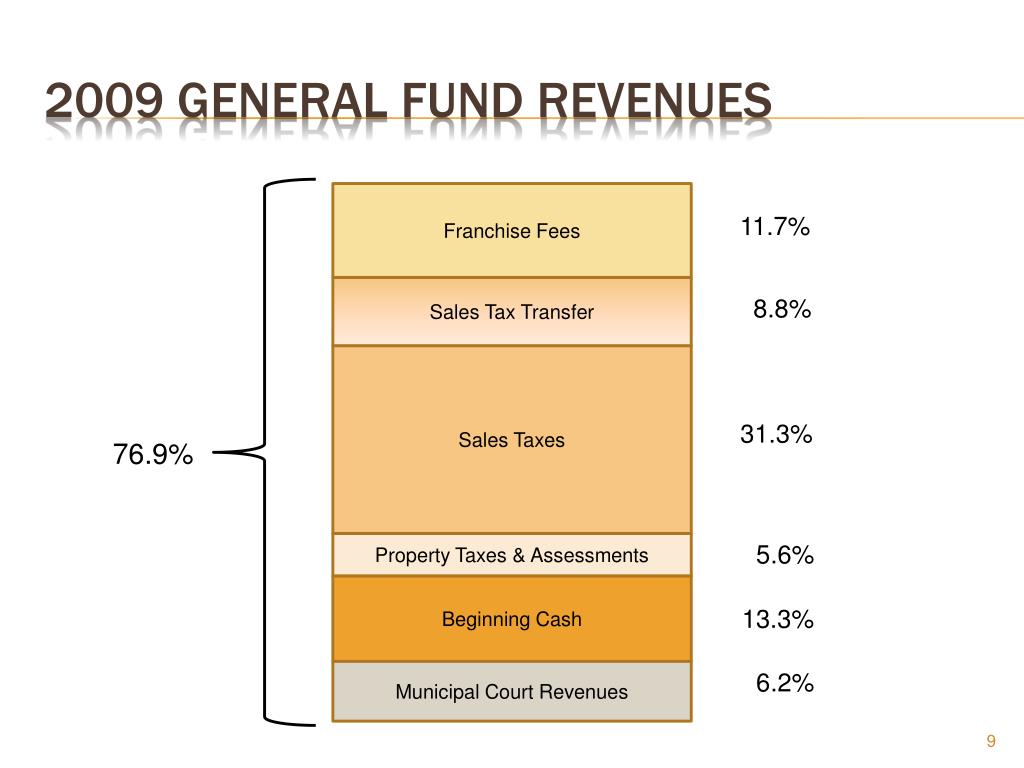 2009 GENERAL FUND REVENUES

76.9%

Franchise Fees 11.7%

Sales Tax Transfer 8.8%

Sales Taxes 31.3%

Property Taxes & Assessments 5.6%

Beginning Cash 13.3%

Municipal Court Revenues 6.2%

9